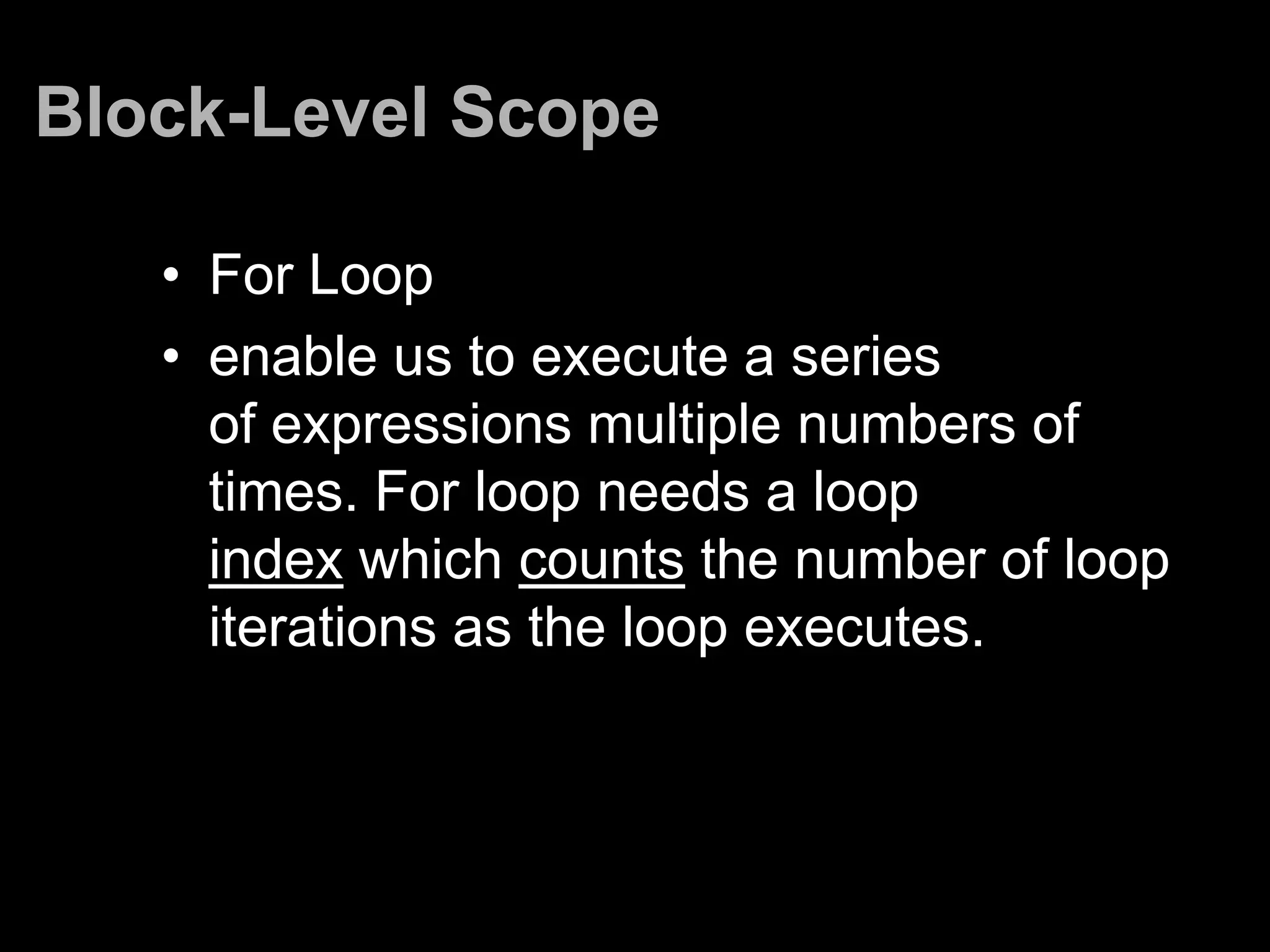 Block-Level Scope

• For Loop
• enable us to execute a series of expressions multiple numbers of times. For loop needs a loop index which counts the number of loop iterations as the loop executes.